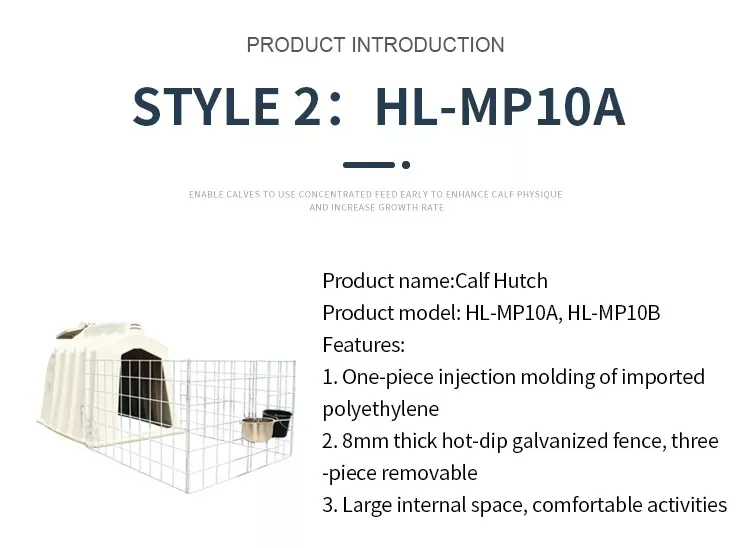 PRODUCT INTRODUCTION

STYLE 2： HL-MP10A

ENABLE CALVES TO USE CONCENTRATED FEED EARLY TO ENHANCE CALF PHYSIQUE AND INCREASE GROWTH RATE

Product name:Calf Hutch
Product model: HL-MP10A, HL-MP10B
Features:
1. One-piece injection molding of imported polyethylene
2. 8mm thick hot-dip galvanized fence, three -piece removable
3. Large internal space, comfortable activities